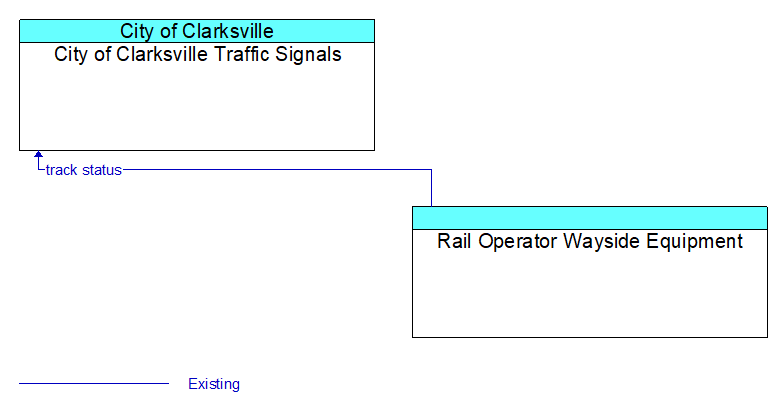 City of Clarksville
City of Clarksville Traffic Signals

track status

Rail Operator Wayside Equipment

Existing